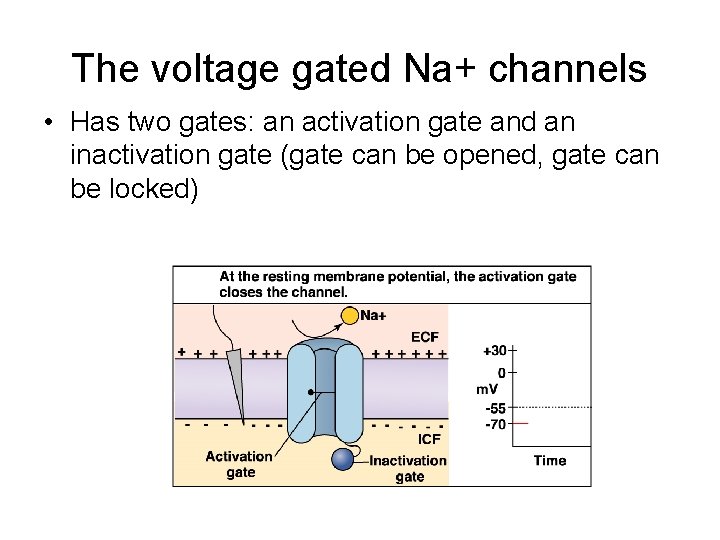 The voltage gated Na+ channels

• Has two gates: an activation gate and an inactivation gate (gate can be opened, gate can be locked)

At the resting membrane potential, the activation gate closes the channel.

Na+

ECF

+ + +  + + +  + + + + + +

- - -  - - -  - - - - - -

ICF

Activation gate

Inactivation gate

+30
0
mV
-55
-70

Time